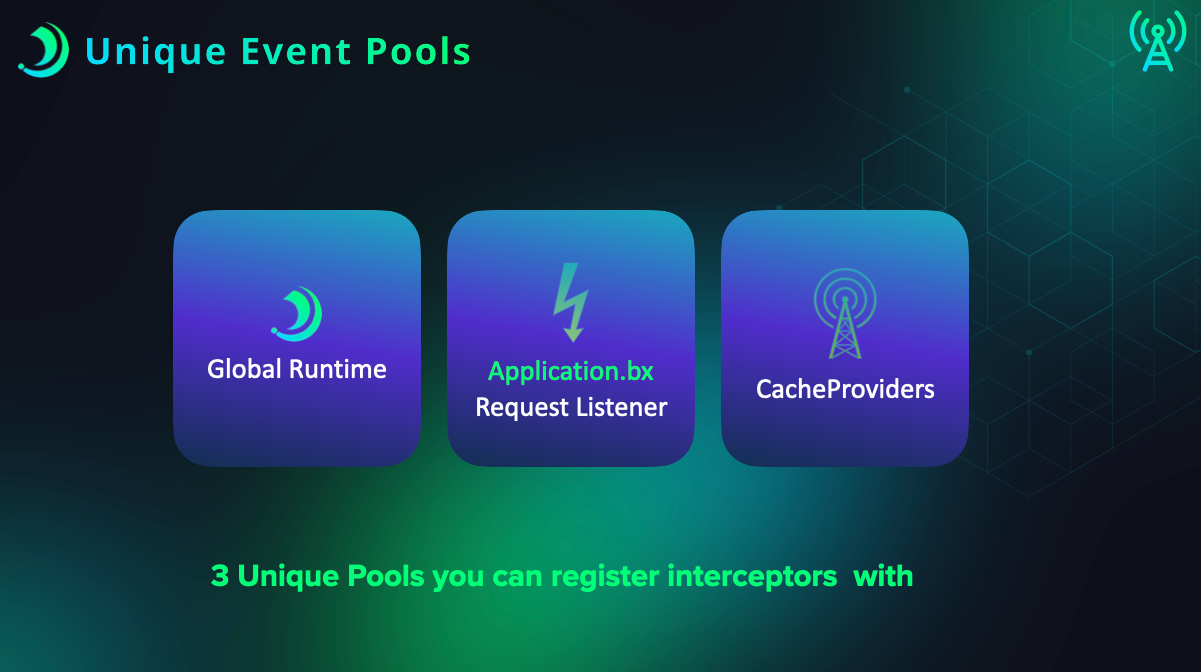 Unique Event Pools

Global Runtime

Application.bx
Request Listener

CacheProviders

3 Unique Pools you can register interceptors with